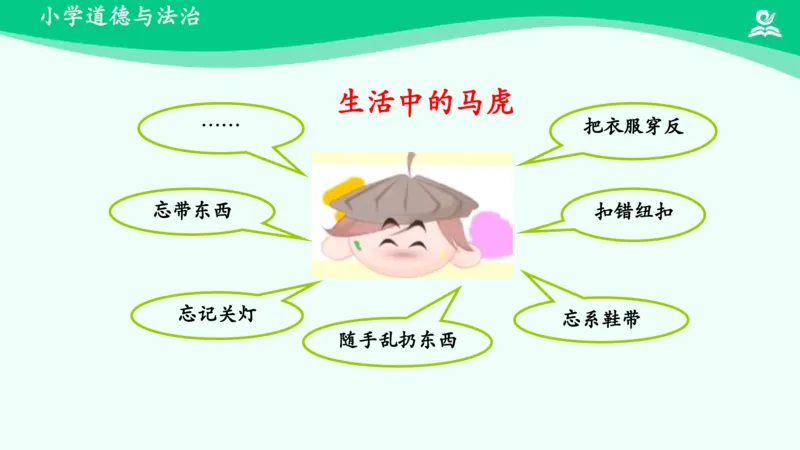 小学道德与法治

生活中的马虎

……

把衣服穿反

忘带东西

扣错纽扣

忘记关灯

随手乱扔东西

忘系鞋带